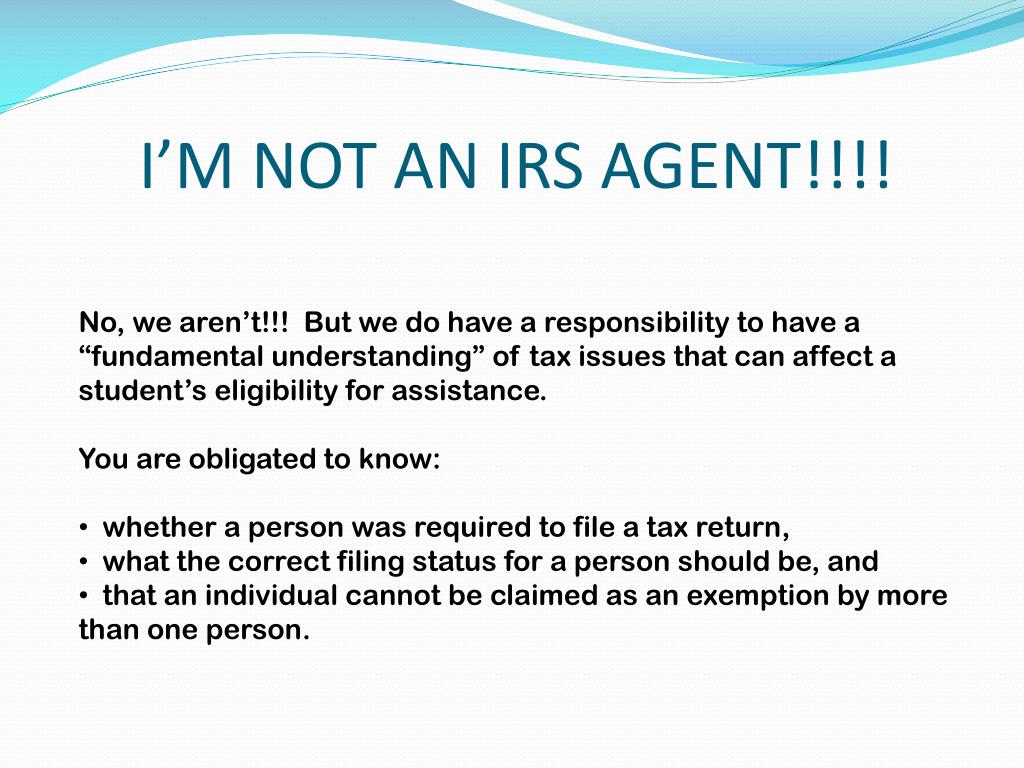 I’M NOT AN IRS AGENT!!!!

No, we aren’t!!! But we do have a responsibility to have a “fundamental understanding” of tax issues that can affect a student’s eligibility for assistance.

You are obligated to know:

• whether a person was required to file a tax return,
• what the correct filing status for a person should be, and
• that an individual cannot be claimed as an exemption by more than one person.